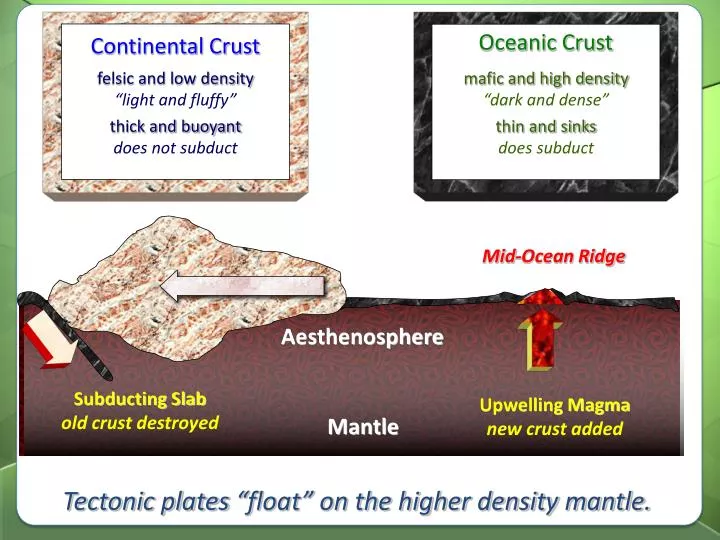 Continental Crust
felsic and low density
"light and fluffy"
thick and buoyant
does not subduct

Oceanic Crust
mafic and high density
"dark and dense"
thin and sinks
does subduct

Mid-Ocean Ridge

Aesthenosphere

Subducting Slab
old crust destroyed

Mantle

Upwelling Magma
new crust added

Tectonic plates "float" on the higher density mantle.